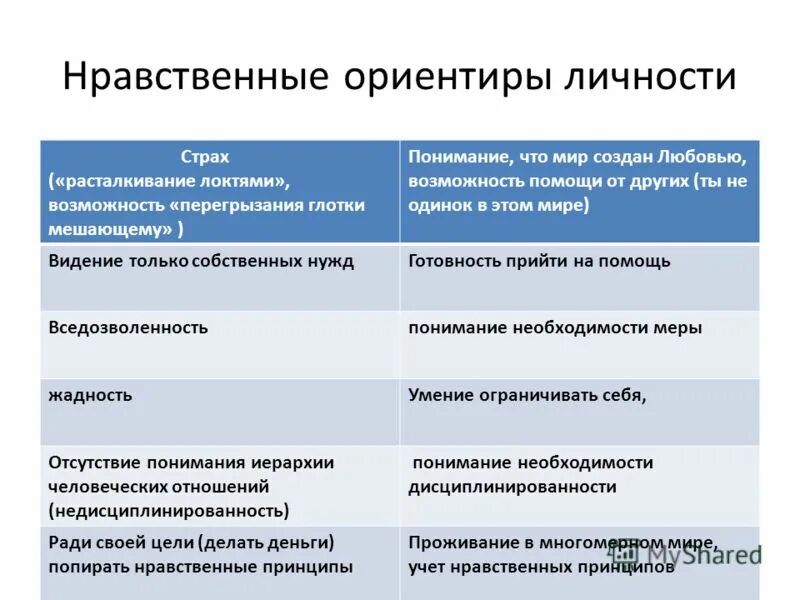 Нравственные ориентиры личности

| Страх («расталкивание локтями», возможность «перегрызания глотки мешающему» ) | Понимание, что мир создан Любовью, возможность помощи от других (ты не одинок в этом мире) |
|---|---|
| Видение только собственных нужд | Готовность прийти на помощь |
| Вседозволенность | понимание необходимости меры |
| жадность | Умение ограничивать себя, |
| Отсутствие понимания иерархии человеческих отношений (недисциплинированность) | понимание необходимости дисциплинированности |
| Ради своей цели (делать деньги) попирать нравственные принципы | Проживание в многомерном мире, учет нравственных принципов |

MyShared